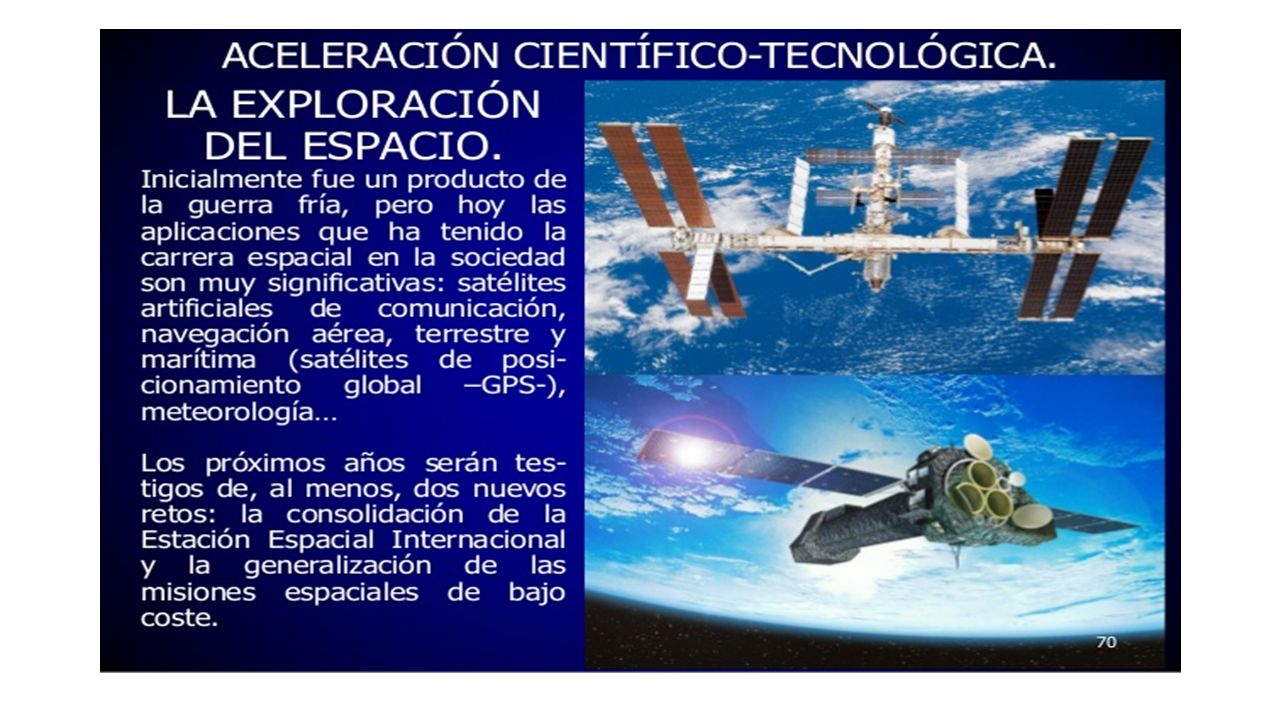 ACELERACIÓN CIENTÍFICO-TECNOLÓGICA.

LA EXPLORACIÓN DEL ESPACIO.

Inicialmente fue un producto de la guerra fría, pero hoy las aplicaciones que ha tenido la carrera espacial en la sociedad son muy significativas: satélites artificiales de comunicación, navegación aérea, terrestre y marítima (satélites de posicionamiento global –GPS-), meteorología…

Los próximos años serán testigos de, al menos, dos nuevos retos: la consolidación de la Estación Espacial Internacional y la generalización de las misiones espaciales de bajo coste.

70